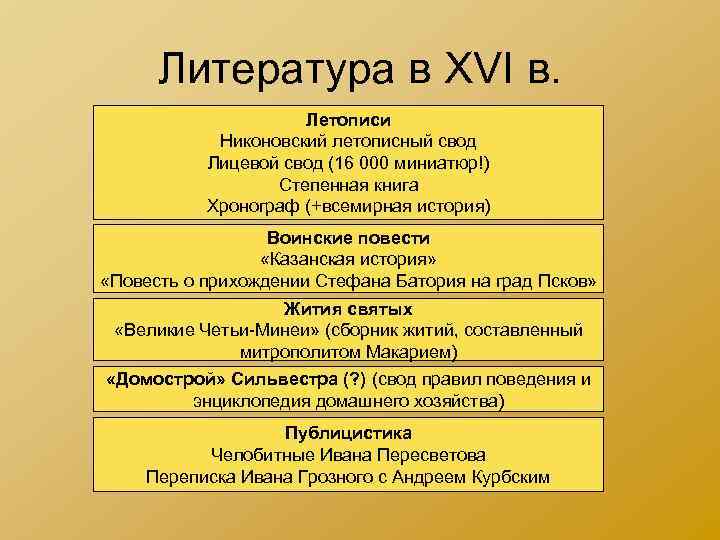 Литература в XVI в.

Летописи
Никоновский летописный свод
Лицевой свод (16 000 миниатюр!)
Степенная книга
Хронограф (+всемирная история)

Воинские повести
«Казанская история»
«Повесть о прихождении Стефана Батория на град Псков»

Жития святых
«Великие Четьи-Минеи» (сборник житий, составленный митрополитом Макарием)

«Домострой» Сильвестра (?) (свод правил поведения и энциклопедия домашнего хозяйства)

Публицистика
Челобитные Ивана Пересветова
Переписка Ивана Грозного с Андреем Курбским